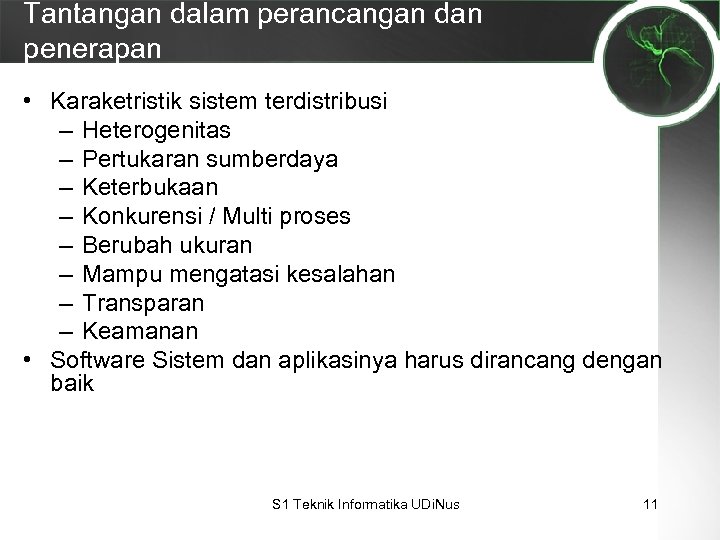 Tantangan dalam perancangan dan penerapan

• Karaketristik sistem terdistribusi
– Heterogenitas
– Pertukaran sumberdaya
– Keterbukaan
– Konkurensi / Multi proses
– Berubah ukuran
– Mampu mengatasi kesalahan
– Transparan
– Keamanan
• Software Sistem dan aplikasinya harus dirancang dengan baik

S1 Teknik Informatika UDiNus

11